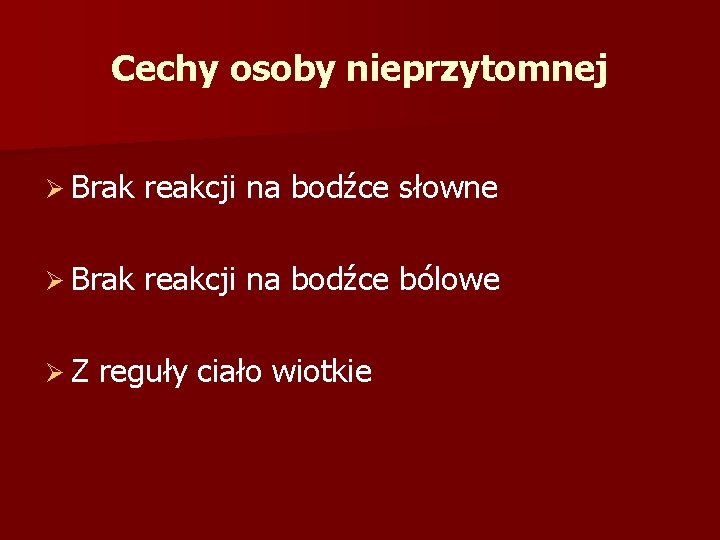 Cechy osoby nieprzytomnej

➢ Brak reakcji na bodźce słowne

➢ Brak reakcji na bodźce bólowe

➢ Z reguły ciało wiotkie